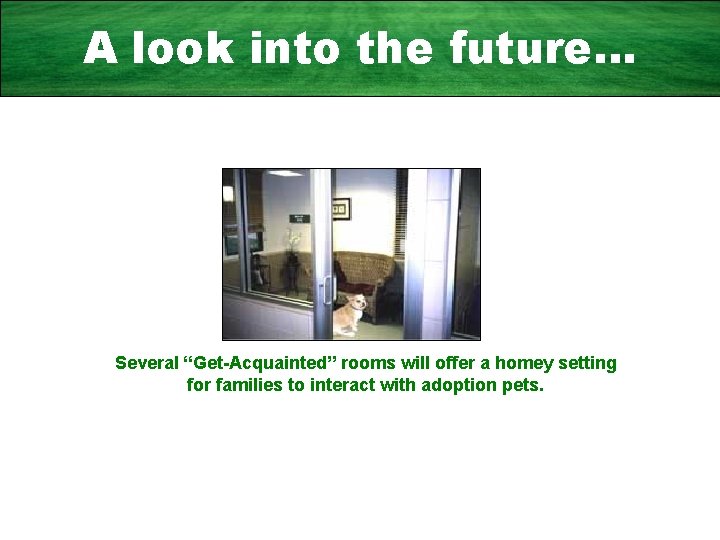 A look into the future…

Several “Get-Acquainted” rooms will offer a homey setting for families to interact with adoption pets.